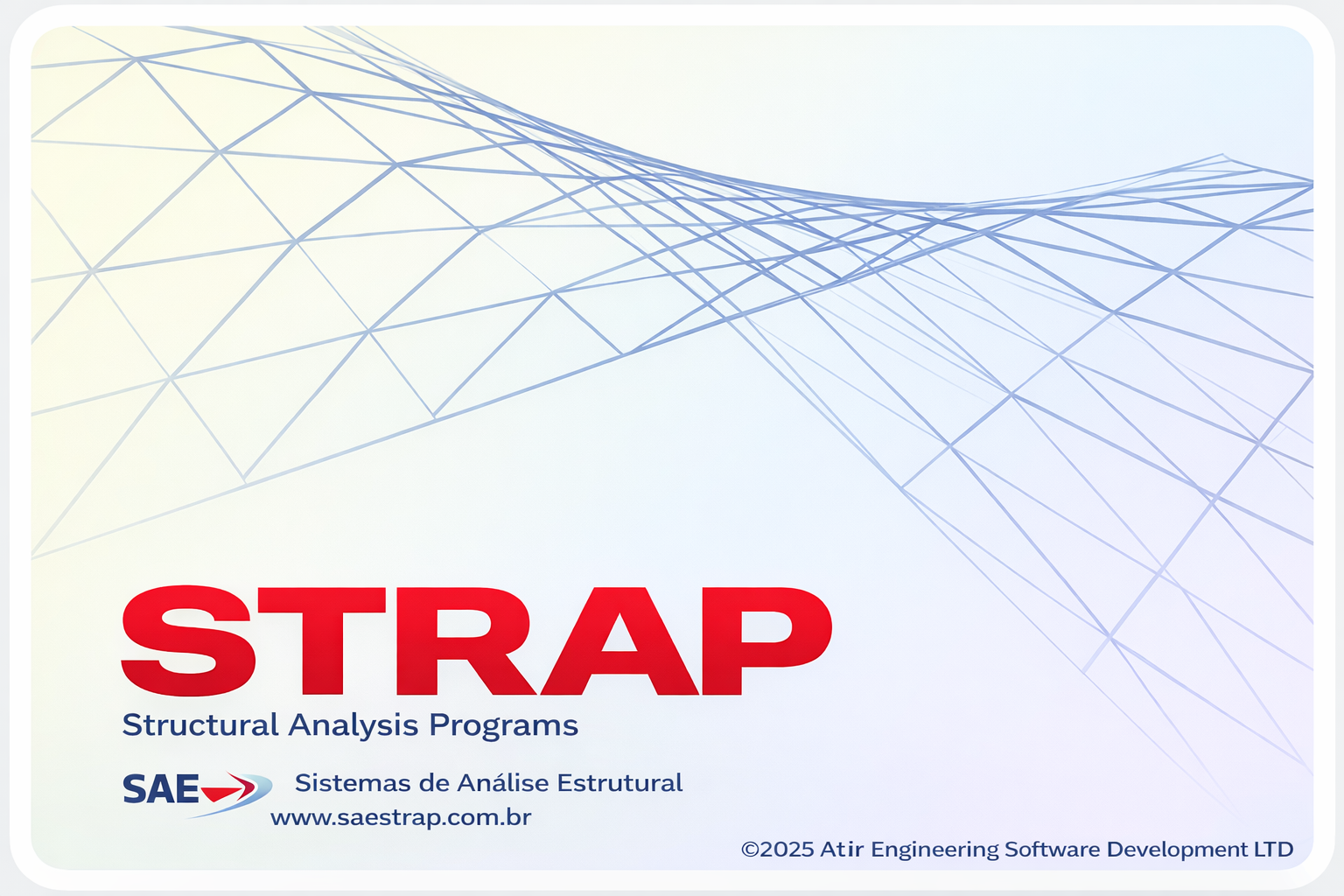 STRAP
Structural Analysis Programs

SAE

Sistemas de Análise Estrutural
www.saestrap.com.br

©2025 Atir Engineering Software Development LTD